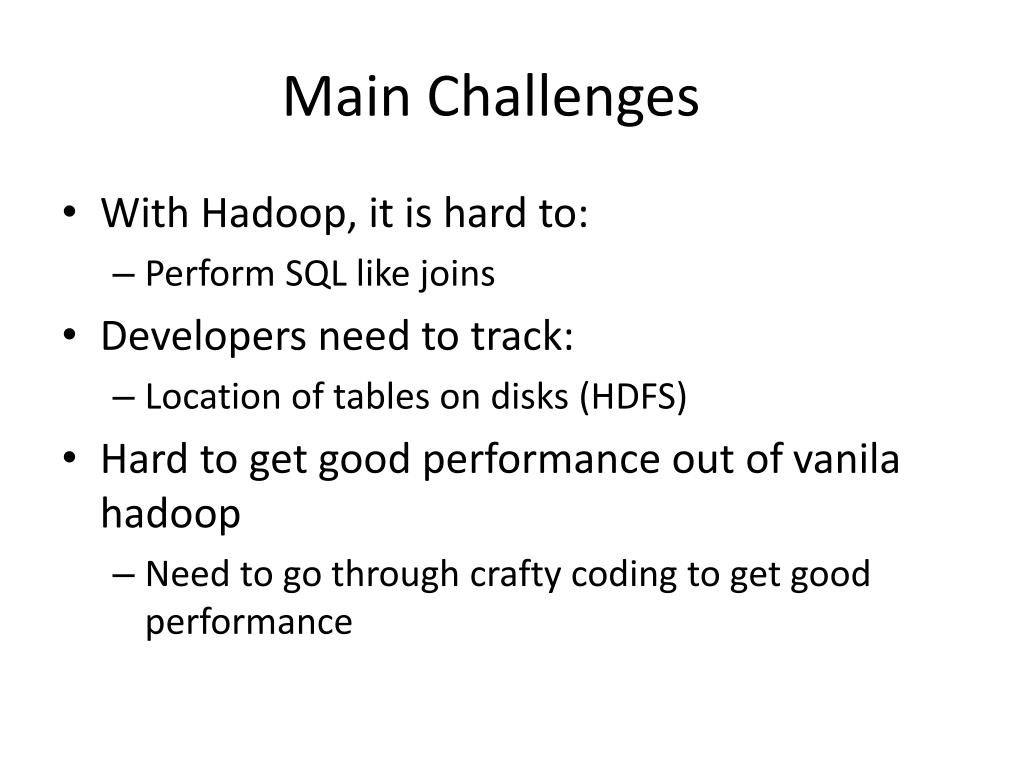 Main Challenges

• With Hadoop, it is hard to:
  – Perform SQL like joins
• Developers need to track:
  – Location of tables on disks (HDFS)
• Hard to get good performance out of vanila hadoop
  – Need to go through crafty coding to get good performance